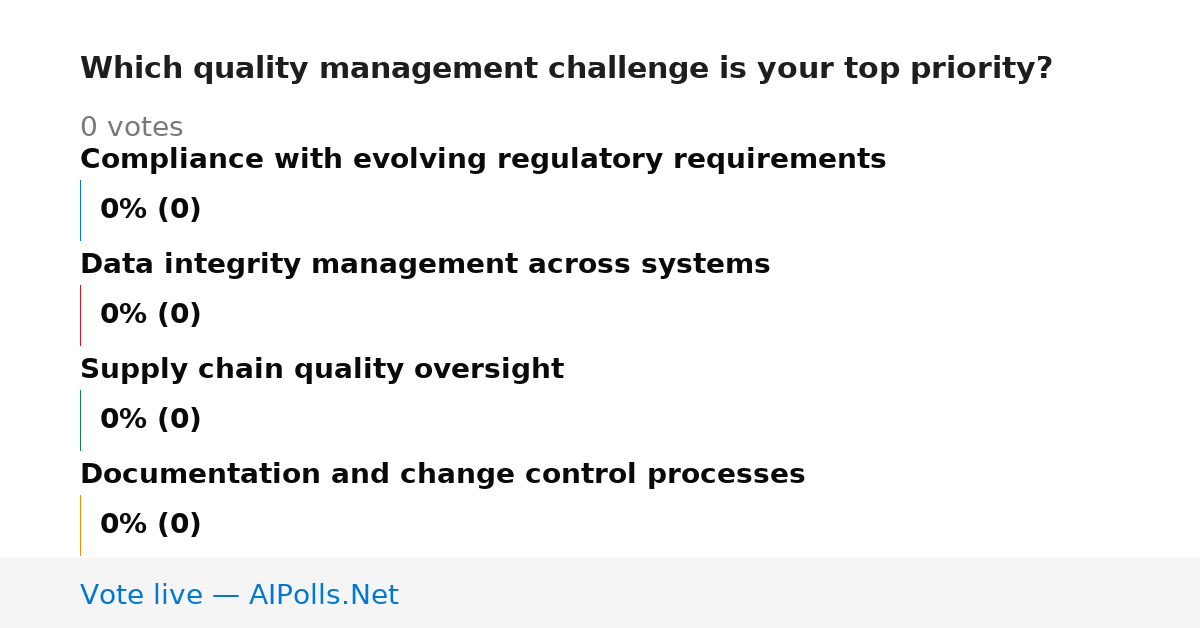 Which quality management challenge is your top priority?

0 votes

Compliance with evolving regulatory requirements

0% (0)

Data integrity management across systems

0% (0)

Supply chain quality oversight

0% (0)

Documentation and change control processes

0% (0)

Vote live — AIPolls.Net